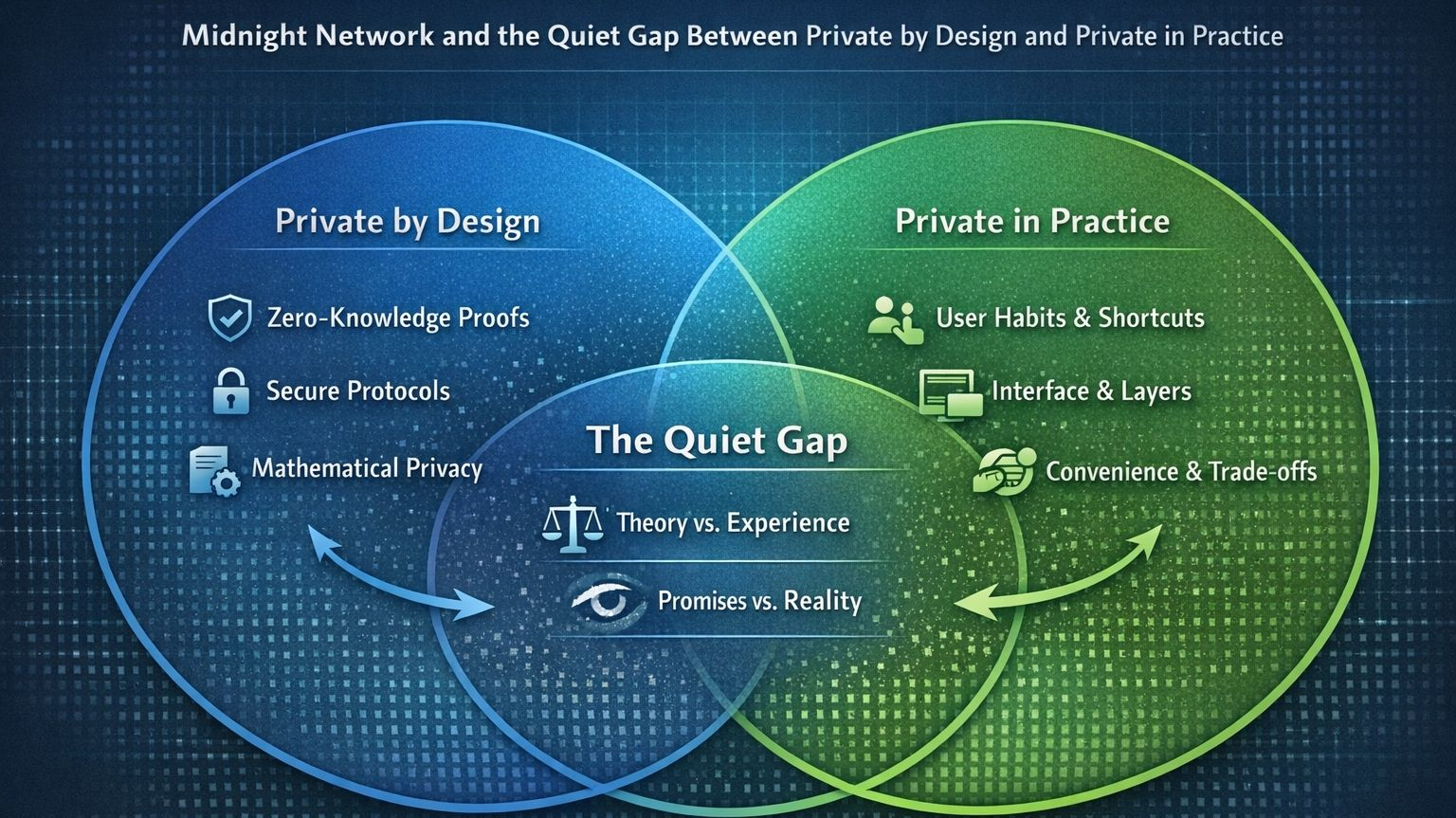 Midnight Network and the Quiet Gap Between Private by Design and Private in Practice

Private by Design

Zero-Knowledge Proofs

Secure Protocols

Mathematical Privacy

Private in Practice

User Habits & Shortcuts

Interface & Layers

Convenience & Trade-offs

The Quiet Gap

Theory vs. Experience

Promises vs. Reality